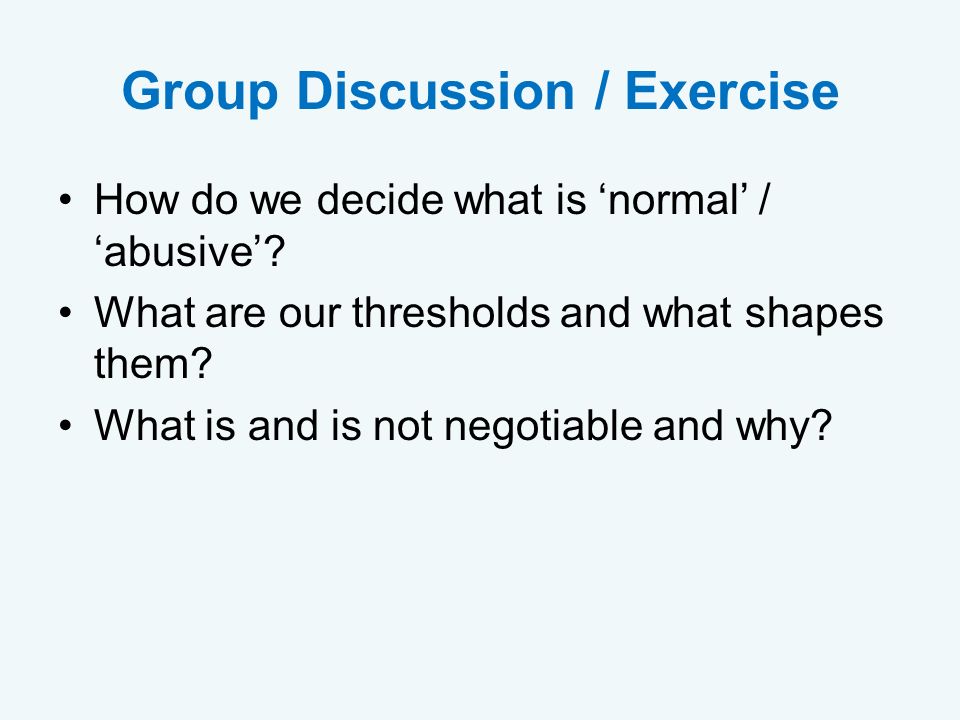 Group Discussion / Exercise

• How do we decide what is ‘normal’ / ‘abusive’?
• What are our thresholds and what shapes them?
• What is and is not negotiable and why?